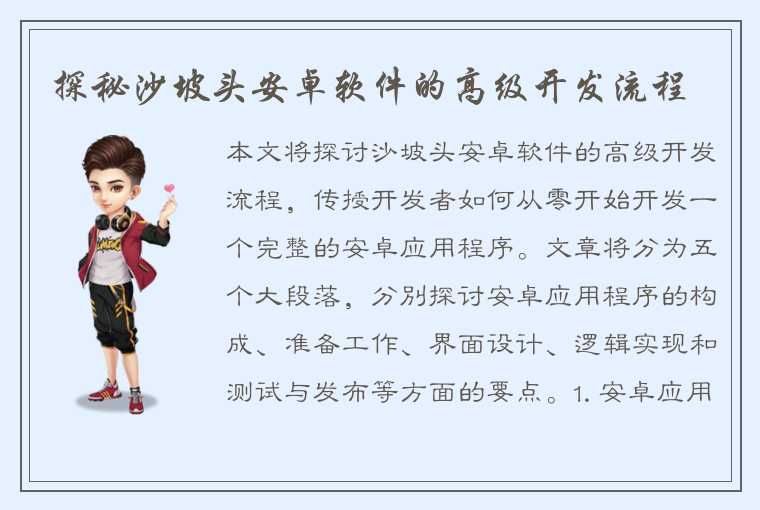 探秘沙坡头安卓软件的高级开发流程

本文将探讨沙坡头安卓软件的高级开发流程，传授开发者如何从零开始开发一个完整的安卓应用程序。文章将分为五个大段落，分别探讨安卓应用程序的构成、准备工作、界面设计、逻辑实现和测试与发布等方面的要点。1. 安卓应用